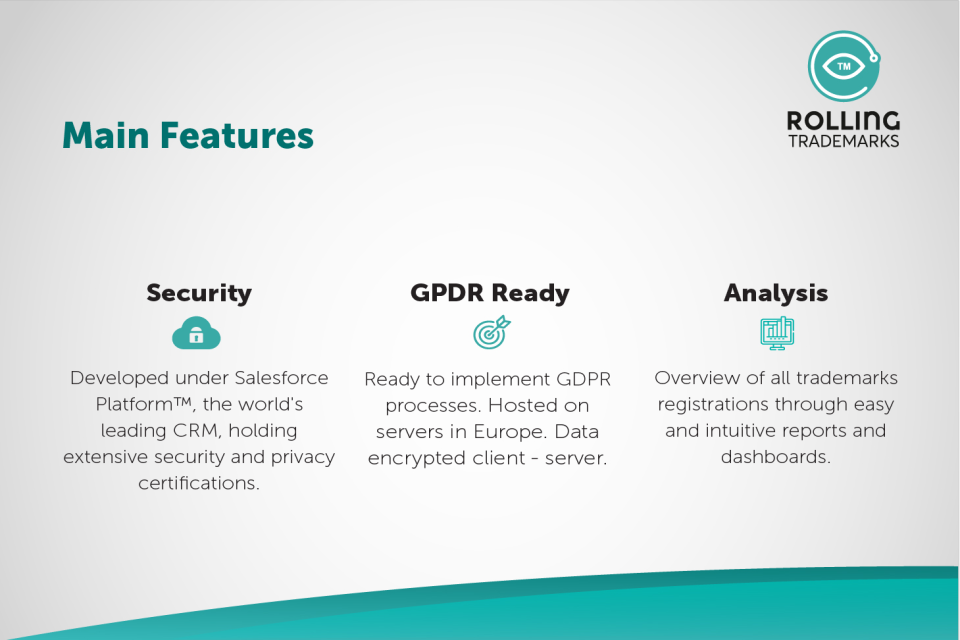 Main Features

TM
ROLLING
TRADEMARKS

Security

Developed under Salesforce Platform™, the world's leading CRM, holding extensive security and privacy certifications.

GPDR Ready

Ready to implement GDPR processes. Hosted on servers in Europe. Data encrypted client - server.

Analysis

Overview of all trademarks registrations through easy and intuitive reports and dashboards.